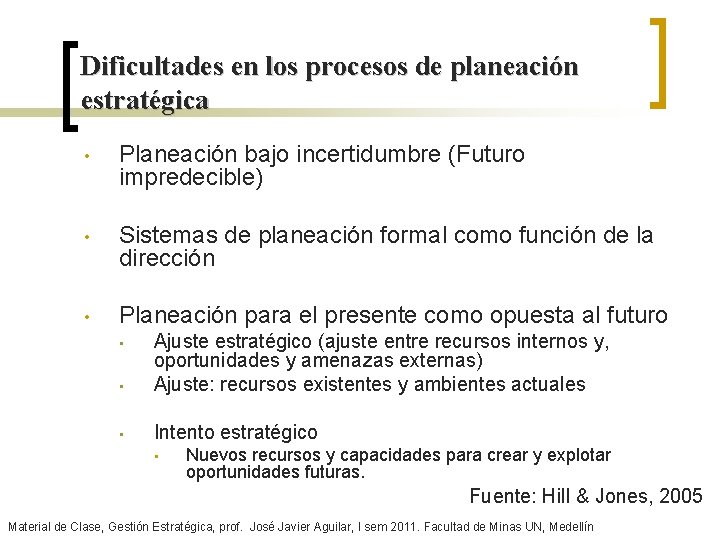 Dificultades en los procesos de planeación estratégica

• Planeación bajo incertidumbre (Futuro impredecible)

• Sistemas de planeación formal como función de la dirección

• Planeación para el presente como opuesta al futuro
  ▪ Ajuste estratégico (ajuste entre recursos internos y, oportunidades y amenazas externas)
  ▪ Ajuste: recursos existentes y ambientes actuales

  ▪ Intento estratégico
    ▪ Nuevos recursos y capacidades para crear y explotar oportunidades futuras.

Fuente: Hill & Jones, 2005

Material de Clase, Gestión Estratégica, prof. José Javier Aguilar, I sem 2011. Facultad de Minas UN, Medellín